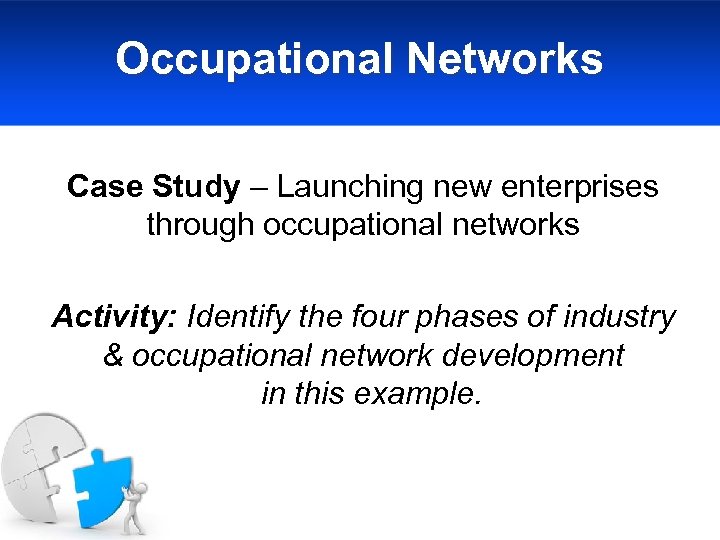 Occupational Networks

Case Study – Launching new enterprises through occupational networks

Activity: Identify the four phases of industry & occupational network development in this example.